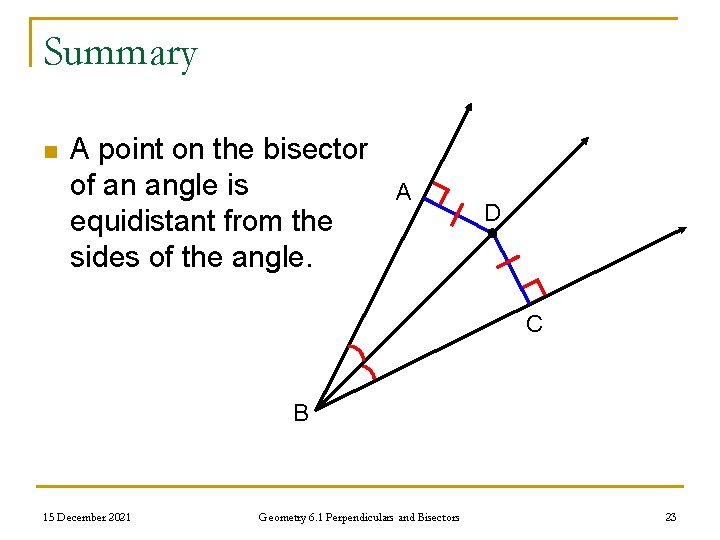 Summary

A point on the bisector of an angle is equidistant from the sides of the angle.

A
D
C
B

15 December 2021
Geometry 6.1 Perpendiculars and Bisectors
23